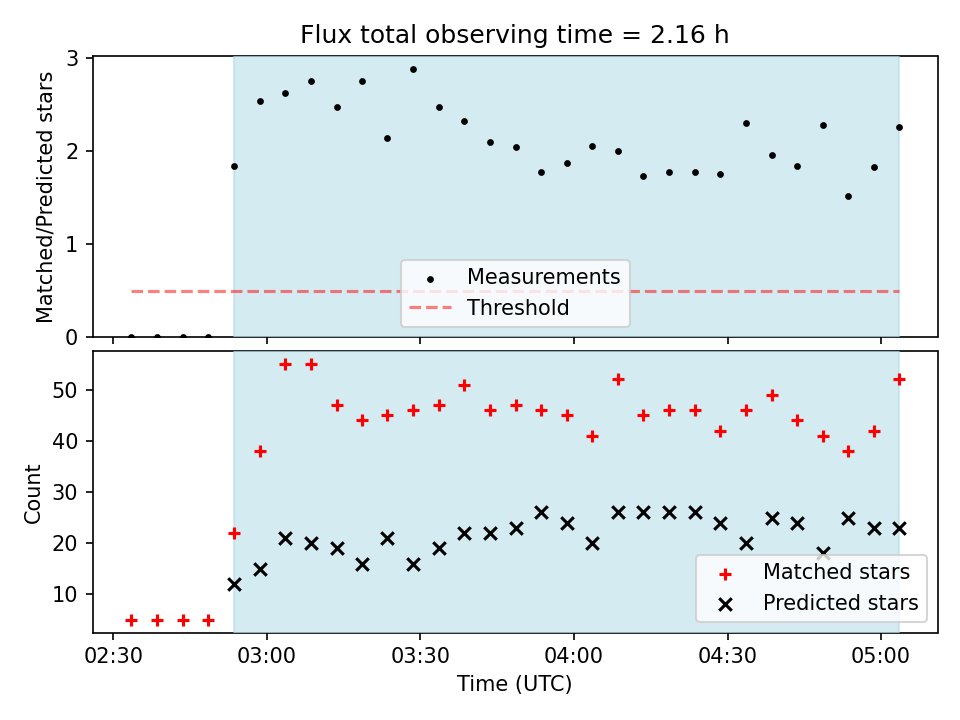 Flux total observing time = 2.16 h

Matched/Predicted stars

3
2
1
0

Measurements
Threshold

Count

50
40
30
20
10

Matched stars
Predicted stars

02:30
03:00
03:30
04:00
04:30
05:00

Time (UTC)